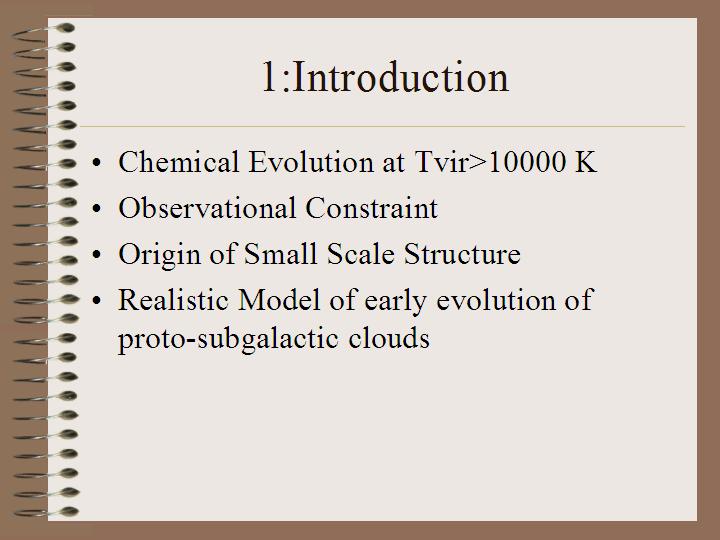 1:Introduction

• Chemical Evolution at Tvir>10000 K
• Observational Constraint
• Origin of Small Scale Structure
• Realistic Model of early evolution of proto-subgalactic clouds